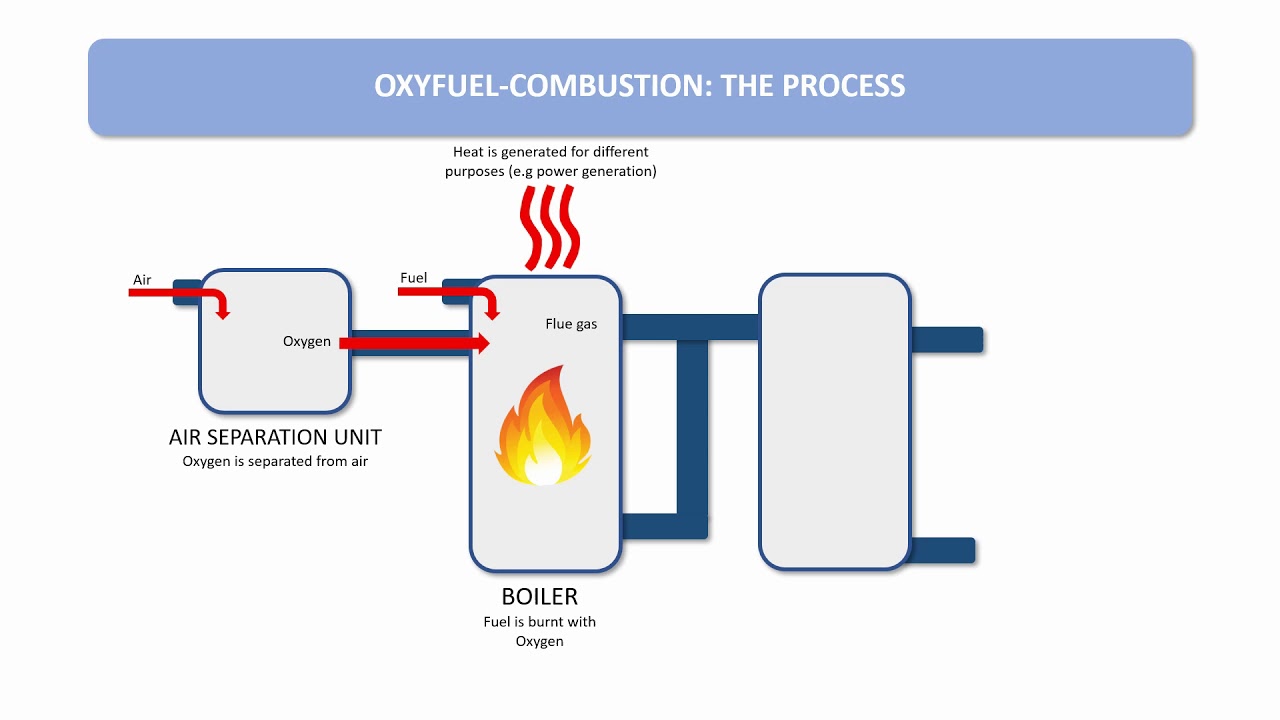 OXYFUEL-COMBUSTION: THE PROCESS

Heat is generated for different purposes (e.g power generation)

Air

Oxygen

Fuel

Flue gas

AIR SEPARATION UNIT
Oxygen is separated from air

BOILER
Fuel is burnt with Oxygen